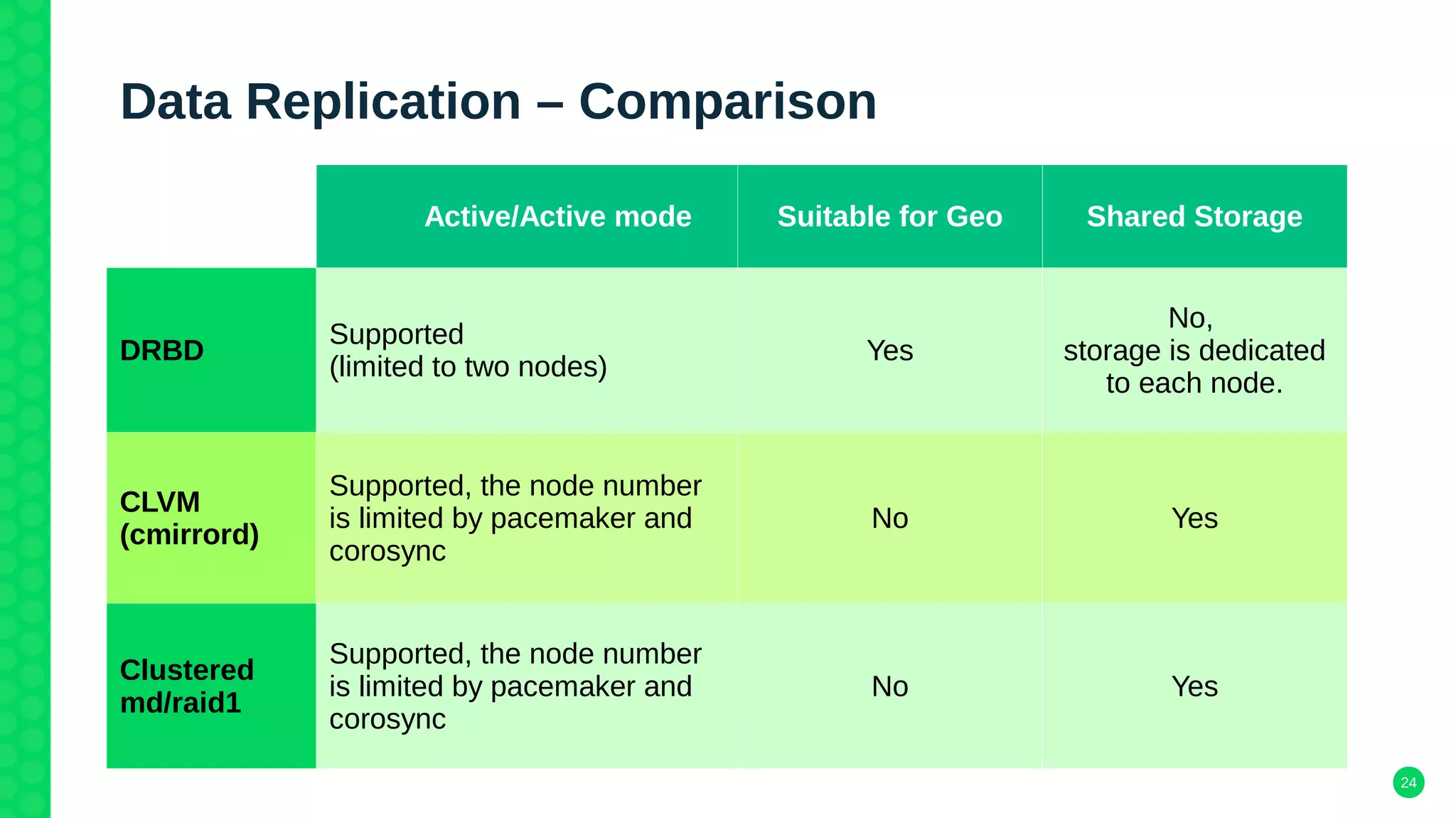 Data Replication – Comparison

| | Active/Active mode | Suitable for Geo | Shared Storage |
|---|---|---|---|
| DRBD | Supported (limited to two nodes) | Yes | No, storage is dedicated to each node. |
| CLVM (cmirrord) | Supported, the node number is limited by pacemaker and corosync | No | Yes |
| Clustered md/raid1 | Supported, the node number is limited by pacemaker and corosync | No | Yes |

24